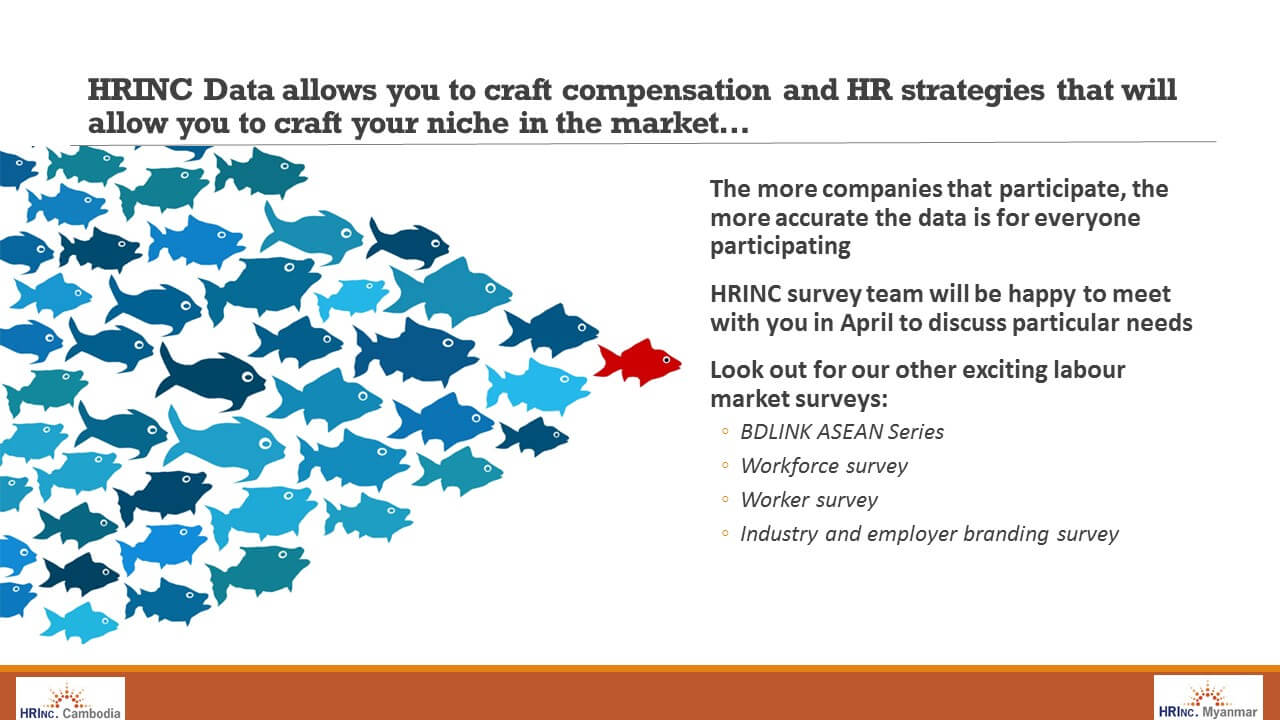 HRINC Data allows you to craft compensation and HR strategies that will allow you to craft your niche in the market…

The more companies that participate, the more accurate the data is for everyone participating

HRINC survey team will be happy to meet with you in April to discuss particular needs

Look out for our other exciting labour market surveys:

◦ BDLINK ASEAN Series
◦ Workforce survey
◦ Worker survey
◦ Industry and employer branding survey

HRINC. Cambodia

HRINC. Myanmar